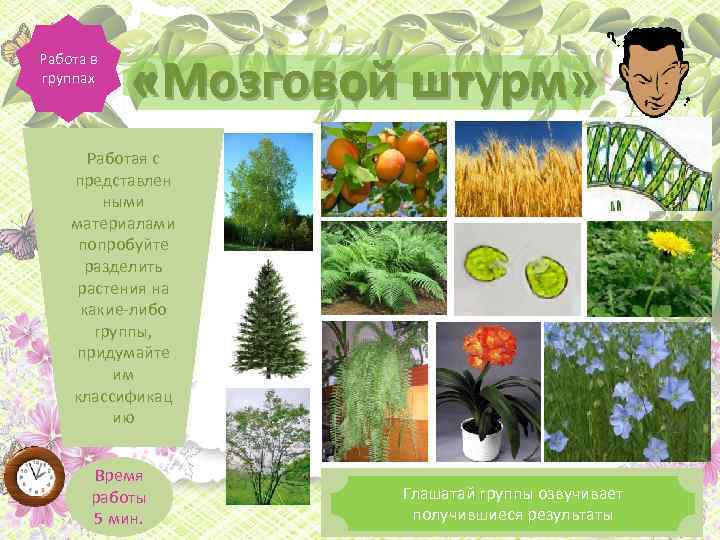 Работа в группах

«Мозговой штурм»

Работая с представленными материалами попробуйте разделить растения на какие-либо группы, придумайте им классификацию

Время работы 5 мин.

Глашатай группы озвучивает получившиеся результаты